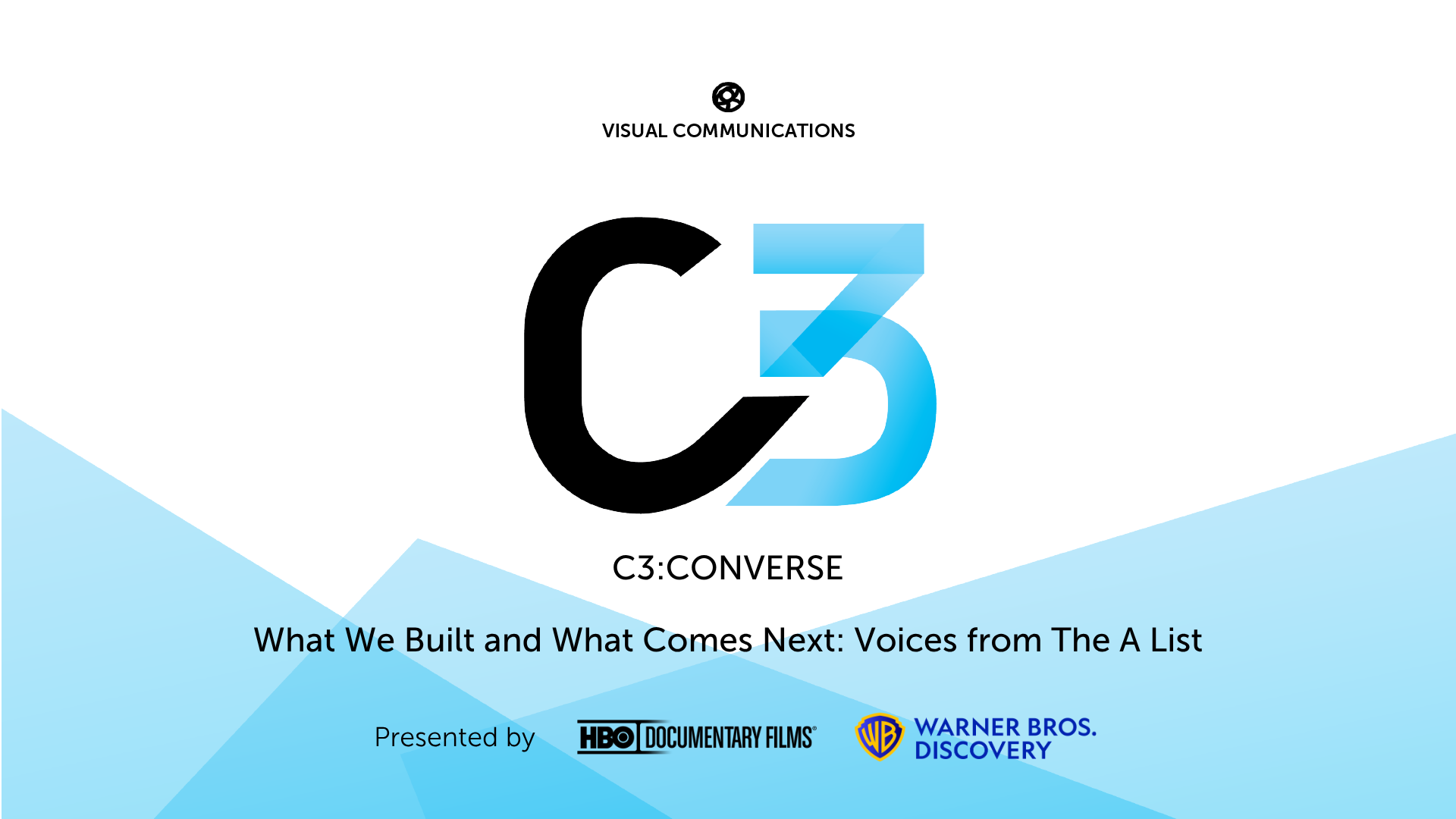 VISUAL COMMUNICATIONS

C3

C3:CONVERSE

What We Built and What Comes Next: Voices from The A List

Presented by HBO DOCUMENTARY FILMS® WB WARNER BROS. DISCOVERY